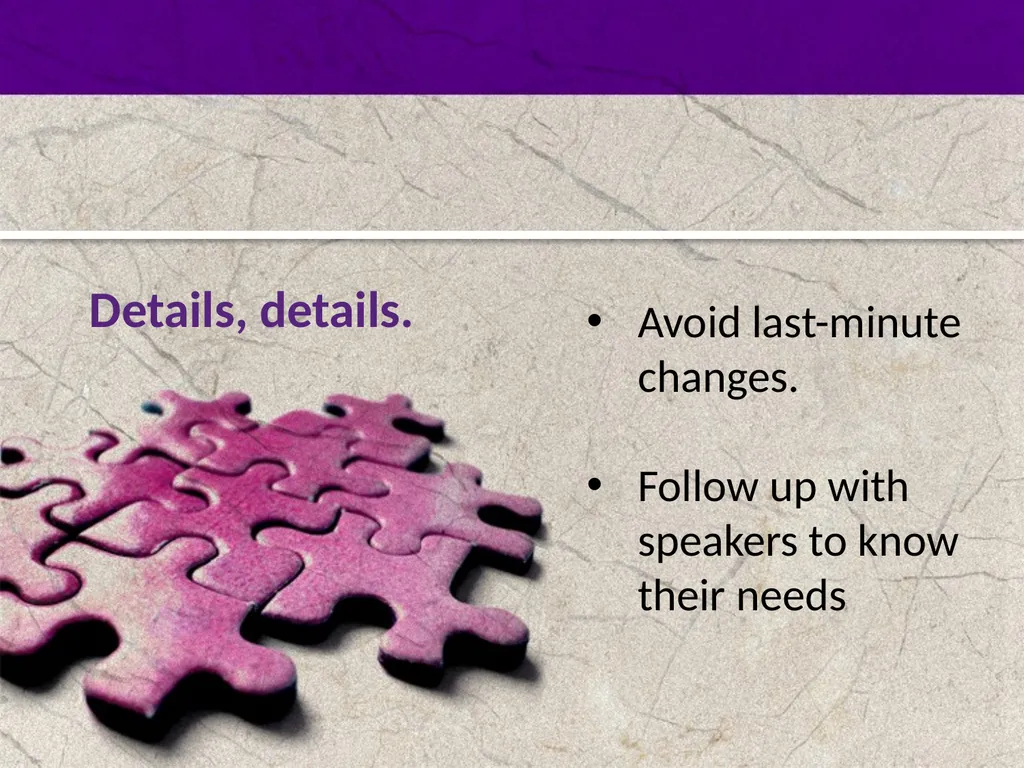 Details, details.

• Avoid last-minute changes.

• Follow up with speakers to know their needs